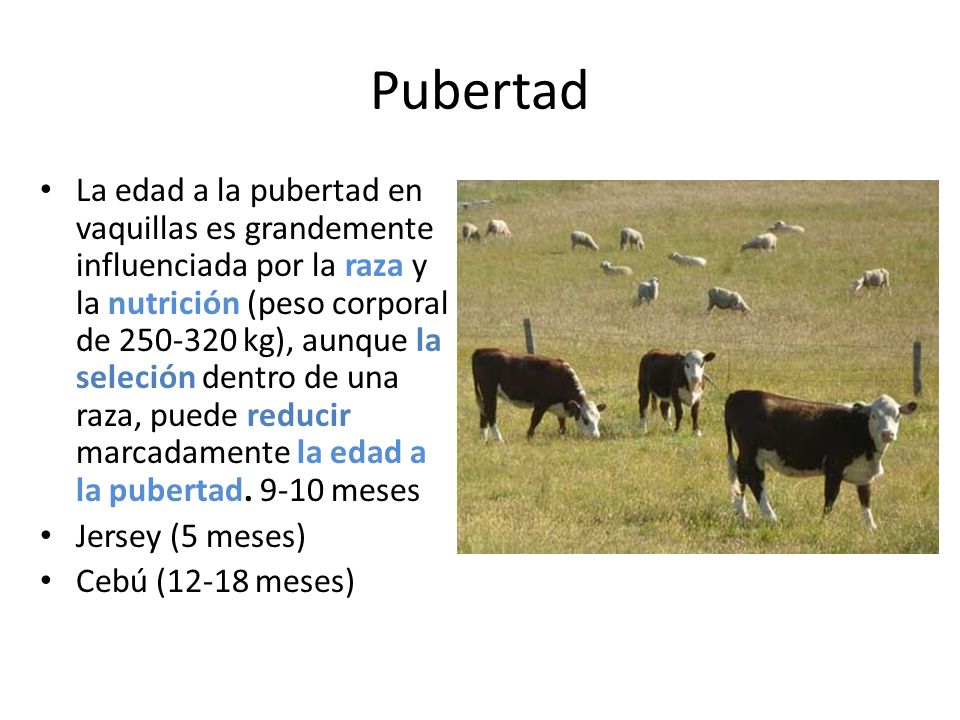 Pubertad

• La edad a la pubertad en vaquillas es grandemente influenciada por la raza y la nutrición (peso corporal de 250-320 kg), aunque la seleción dentro de una raza, puede reducir marcadamente la edad a la pubertad. 9-10 meses
• Jersey (5 meses)
• Cebú (12-18 meses)